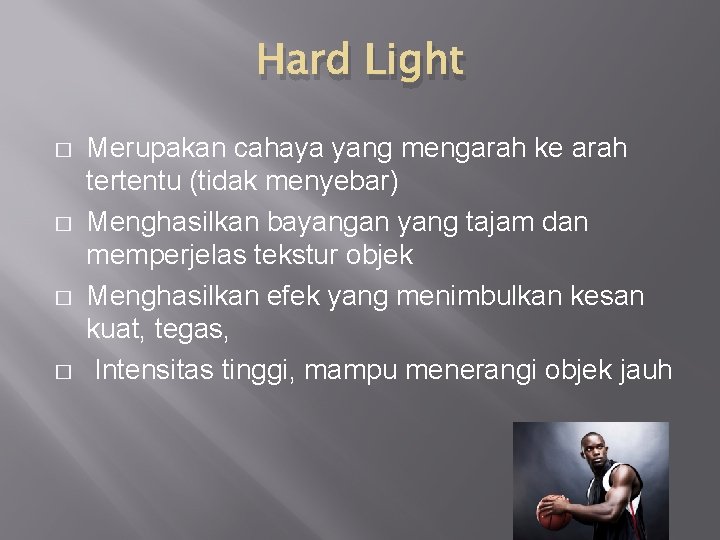 Hard Light

□ Merupakan cahaya yang mengarah ke arah tertentu (tidak menyebar)
□ Menghasilkan bayangan yang tajam dan memperjelas tekstur objek
□ Menghasilkan efek yang menimbulkan kesan kuat, tegas,
□ Intensitas tinggi, mampu menerangi objek jauh